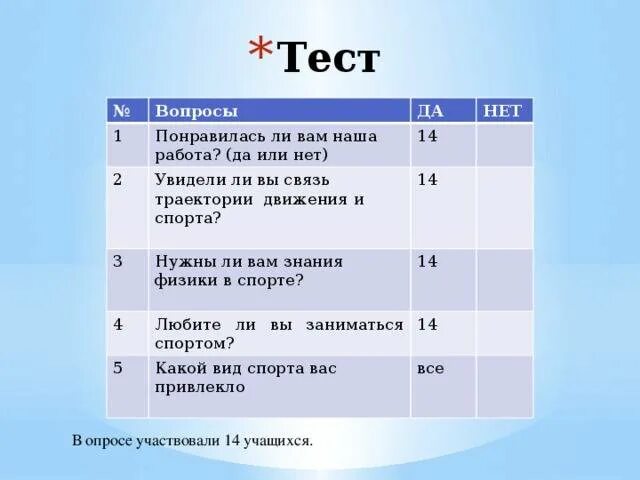 *Тест

| № | Вопросы | ДА | НЕТ |
|---|---|---|---|
| 1 | Понравилась ли вам наша работа? (да или нет) | 14 | |
| 2 | Увидели ли вы связь траектории движения и спорта? | 14 | |
| 3 | Нужны ли вам знания физики в спорте? | 14 | |
| 4 | Любите ли вы заниматься спортом? | 14 | |
| 5 | Какой вид спорта вас привлекло | все | |

В опросе участвовали 14 учащихся.